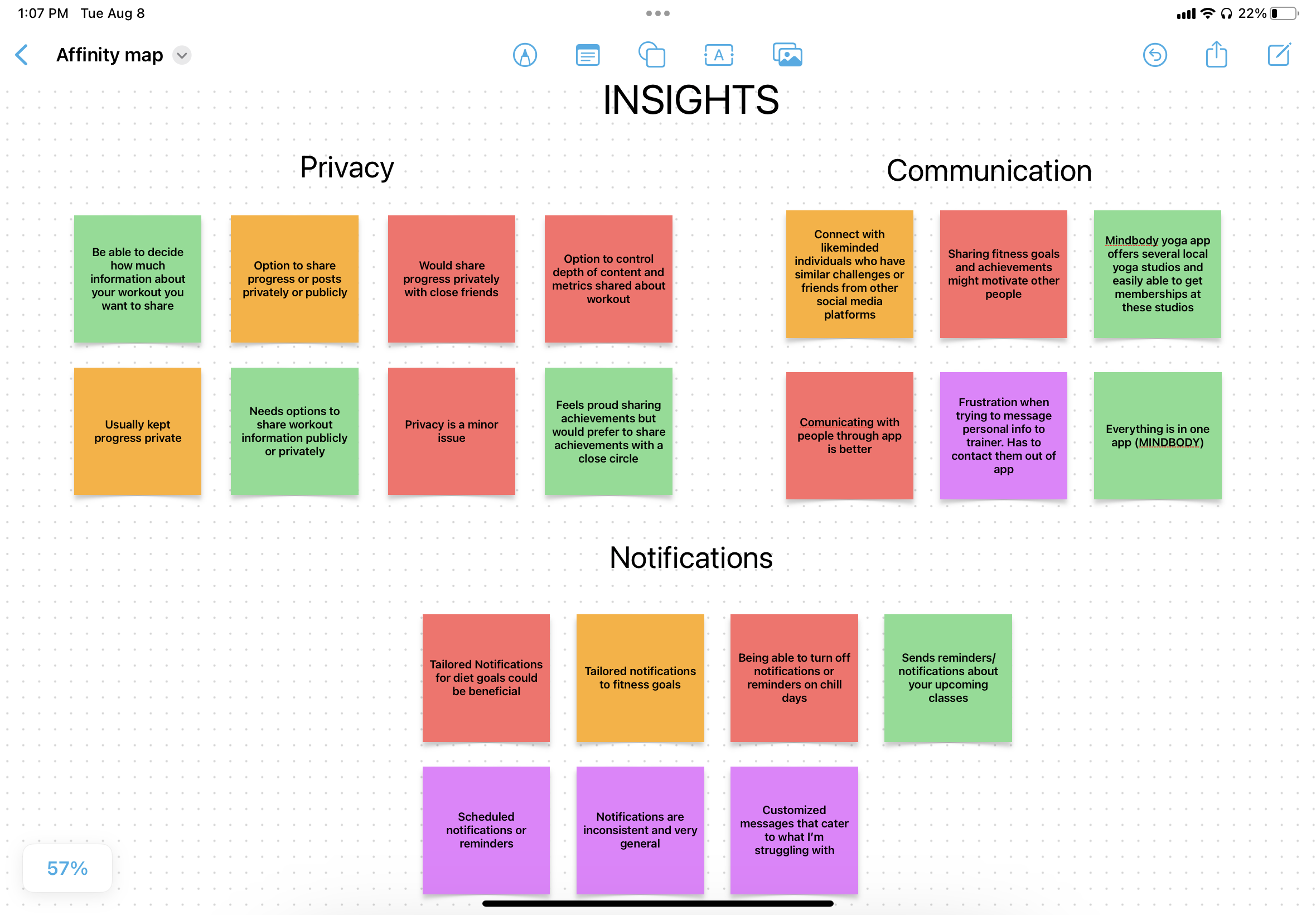 1:07 PM Tue Aug 8

22%

Affinity map

INSIGHTS

Privacy

Be able to decide how much information about your workout you want to share

Option to share progress or posts privately or publicly

Would share progress privately with close friends

Option to control depth of content and metrics shared about workout

Usually kept progress private

Needs options to share workout information publicly or privately

Privacy is a minor issue

Feels proud sharing achievements but would prefer to share achievements with a close circle

Communication

Connect with likeminded individuals who have similar challenges or friends from other social media platforms

Sharing fitness goals and achievements might motivate other people

Mindbody yoga app offers several local yoga studios and easily able to get memberships at these studios

Comunicating with people through app is better

Frustration when trying to message personal info to trainer. Has to contact them out of app

Everything is in one app (MINDBODY)

Notifications

Tailored Notifications for diet goals could be beneficial

Tailored notifications to fitness goals

Being able to turn off notifications or reminders on chill days

Sends reminders/ notifications about your upcoming classes

Scheduled notifications or reminders

Notifications are inconsistent and very general

Customized messages that cater to what I'm struggling with

57%